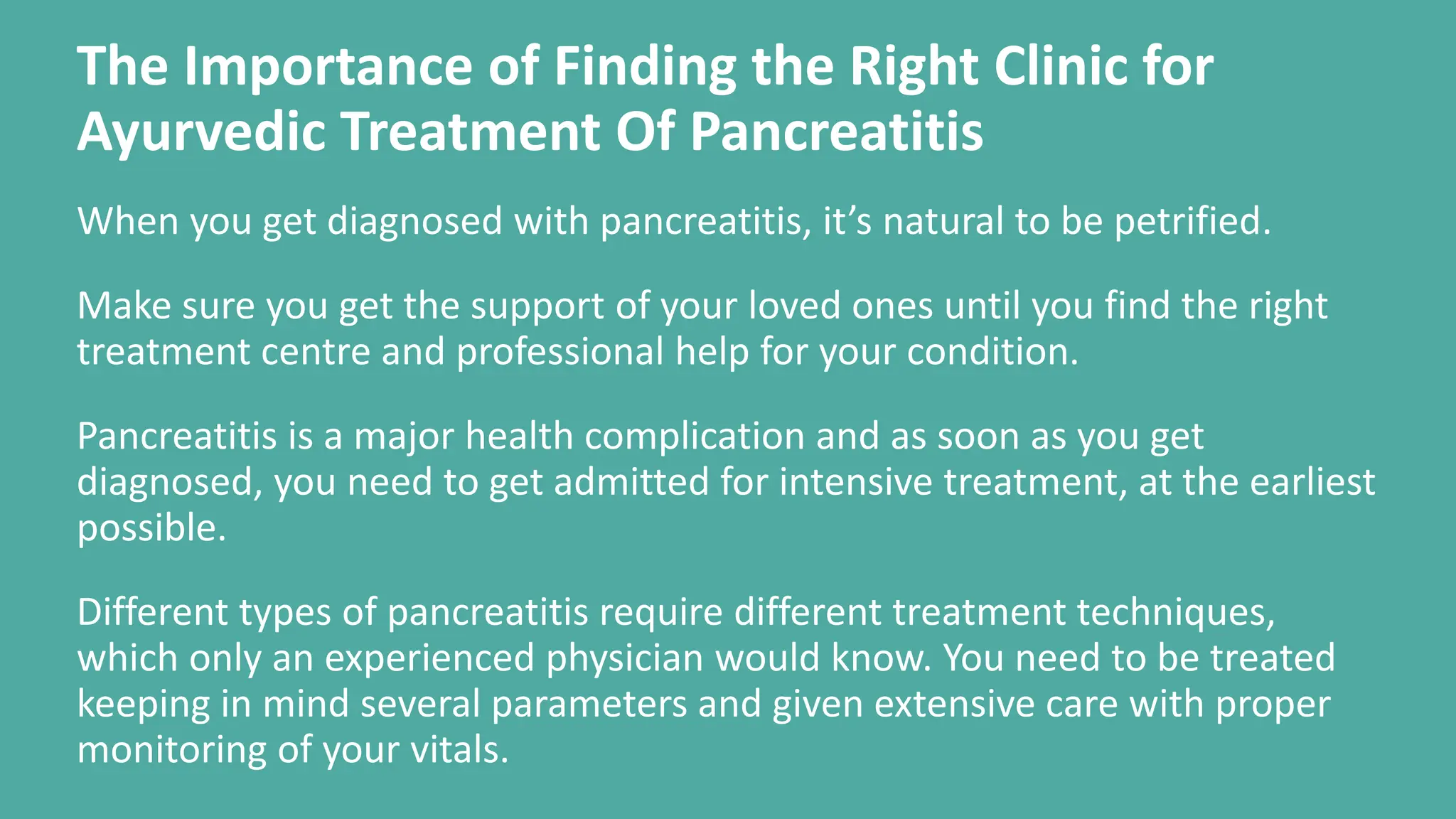 The Importance of Finding the Right Clinic for Ayurvedic Treatment Of Pancreatitis

When you get diagnosed with pancreatitis, it’s natural to be petrified.

Make sure you get the support of your loved ones until you find the right treatment centre and professional help for your condition.

Pancreatitis is a major health complication and as soon as you get diagnosed, you need to get admitted for intensive treatment, at the earliest possible.

Different types of pancreatitis require different treatment techniques, which only an experienced physician would know. You need to be treated keeping in mind several parameters and given extensive care with proper monitoring of your vitals.